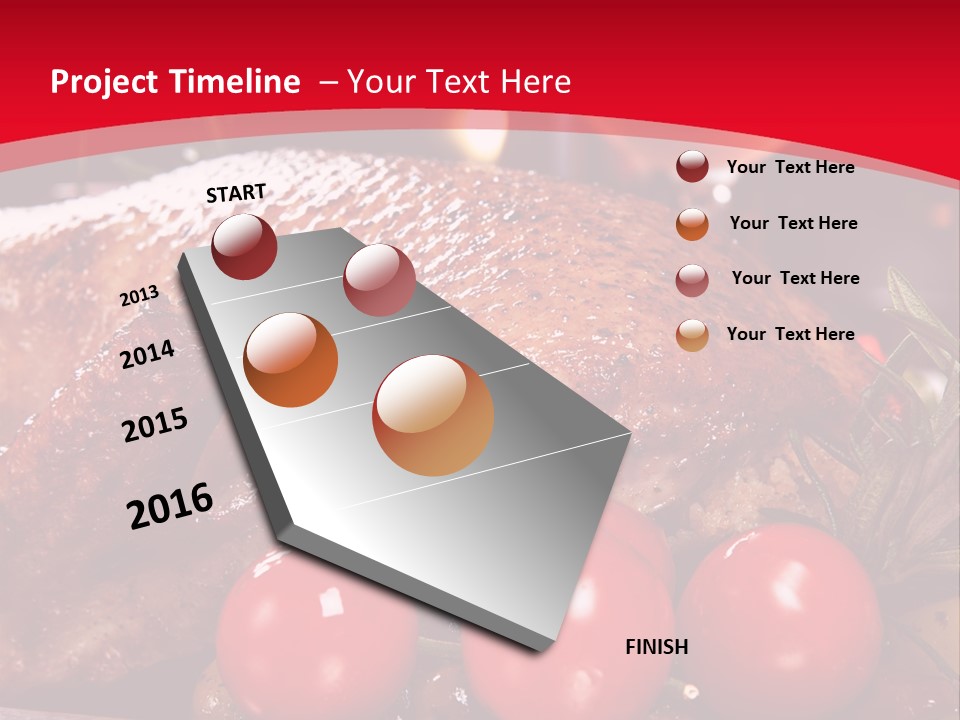 Project Timeline – Your Text Here

START

2013

2014

2015

2016

FINISH

Your Text Here

Your Text Here

Your Text Here

Your Text Here